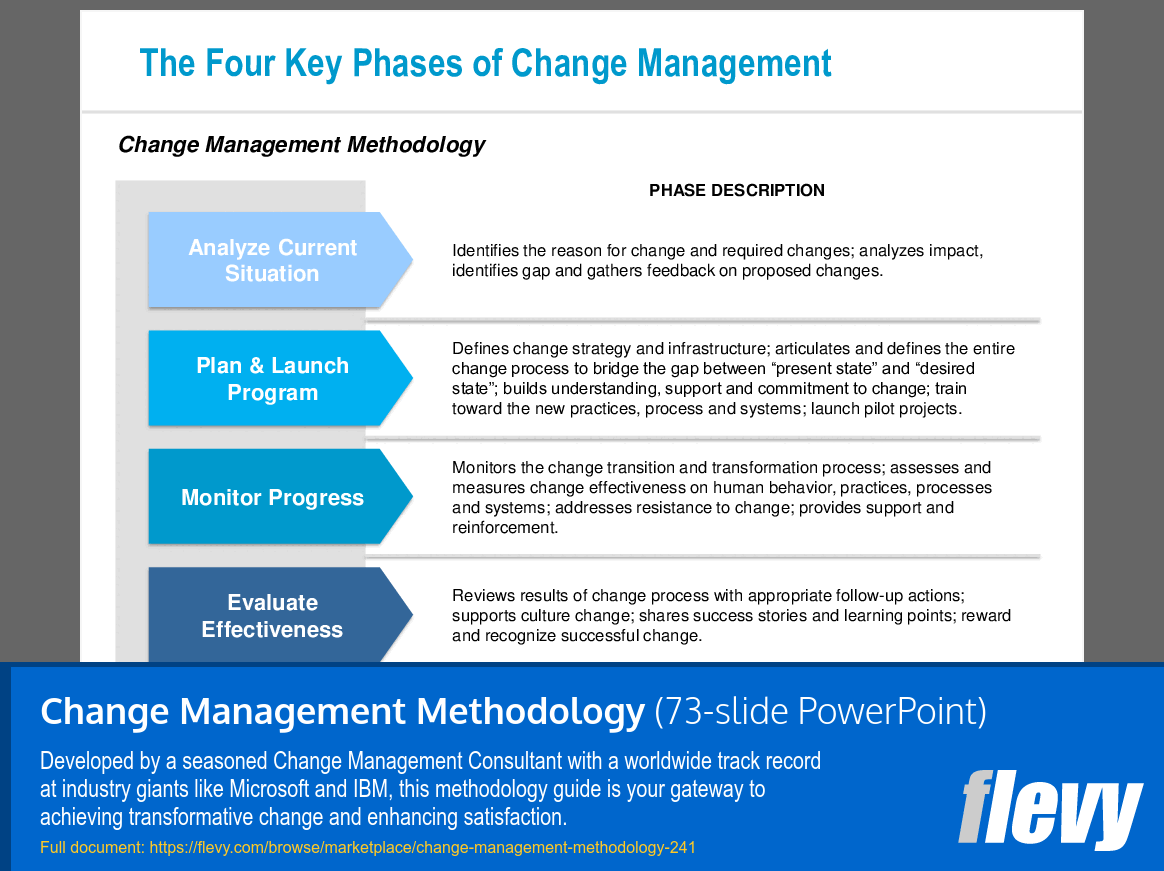 The Four Key Phases of Change Management

Change Management Methodology

PHASE DESCRIPTION

Analyze Current Situation

Identifies the reason for change and required changes; analyzes impact, identifies gap and gathers feedback on proposed changes.

Plan & Launch Program

Defines change strategy and infrastructure; articulates and defines the entire change process to bridge the gap between “present state” and “desired state”; builds understanding, support and commitment to change; train toward the new practices, process and systems; launch pilot projects.

Monitor Progress

Monitors the change transition and transformation process; assesses and measures change effectiveness on human behavior, practices, processes and systems; addresses resistance to change; provides support and reinforcement.

Evaluate Effectiveness

Reviews results of change process with appropriate follow-up actions; supports culture change; shares success stories and learning points; reward and recognize successful change.

Change Management Methodology (73-slide PowerPoint)

Developed by a seasoned Change Management Consultant with a worldwide track record at industry giants like Microsoft and IBM, this methodology guide is your gateway to achieving transformative change and enhancing satisfaction.

Full document: https://flevy.com/browse/marketplace/change-management-methodology-241

flevy